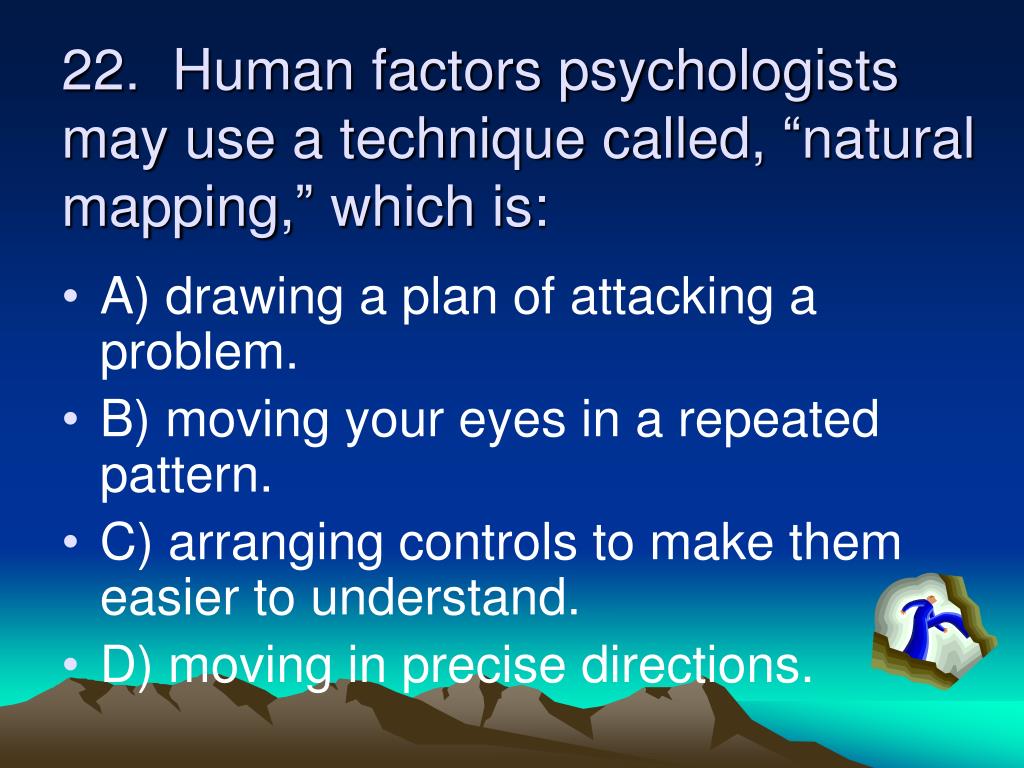 22. Human factors psychologists may use a technique called, “natural mapping,” which is:

• A) drawing a plan of attacking a problem.
• B) moving your eyes in a repeated pattern.
• C) arranging controls to make them easier to understand.
• D) moving in precise directions.